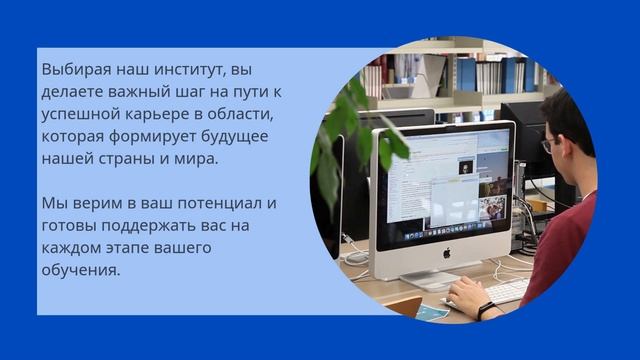 Выбирая наш институт, вы делаете важный шаг на пути к успешной карьере в области, которая формирует будущее нашей страны и мира.

Мы верим в ваш потенциал и готовы поддержать вас на каждом этапе вашего обучения.